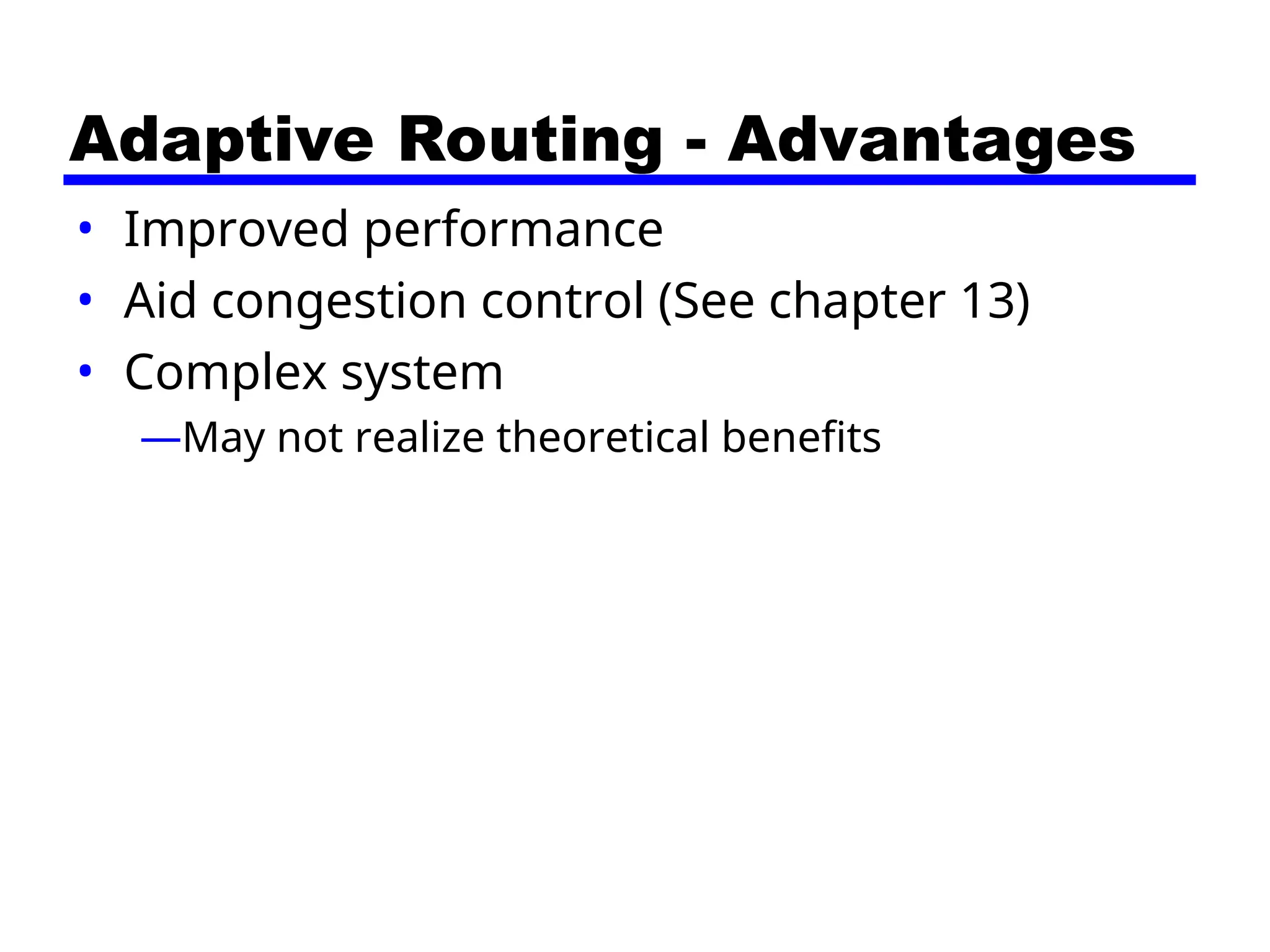 Adaptive Routing - Advantages

• Improved performance
• Aid congestion control (See chapter 13)
• Complex system
—May not realize theoretical benefits